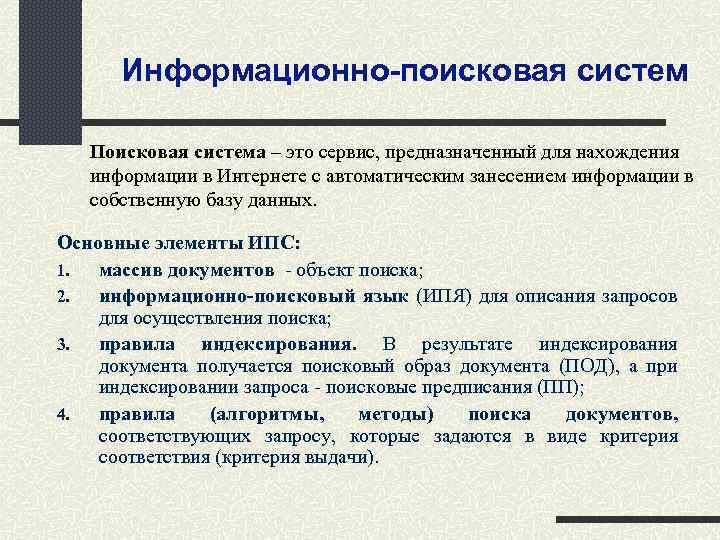 Информационно-поисковая систем

Поисковая система – это сервис, предназначенный для нахождения информации в Интернете с автоматическим занесением информации в собственную базу данных.

Основные элементы ИПС:

1. массив документов - объект поиска;
2. информационно-поисковый язык (ИПЯ) для описания запросов для осуществления поиска;
3. правила индексирования. В результате индексирования документа получается поисковый образ документа (ПОД), а при индексировании запроса - поисковые предписания (ПП);
4. правила (алгоритмы, методы) поиска документов, соответствующих запросу, которые задаются в виде критерия соответствия (критерия выдачи).